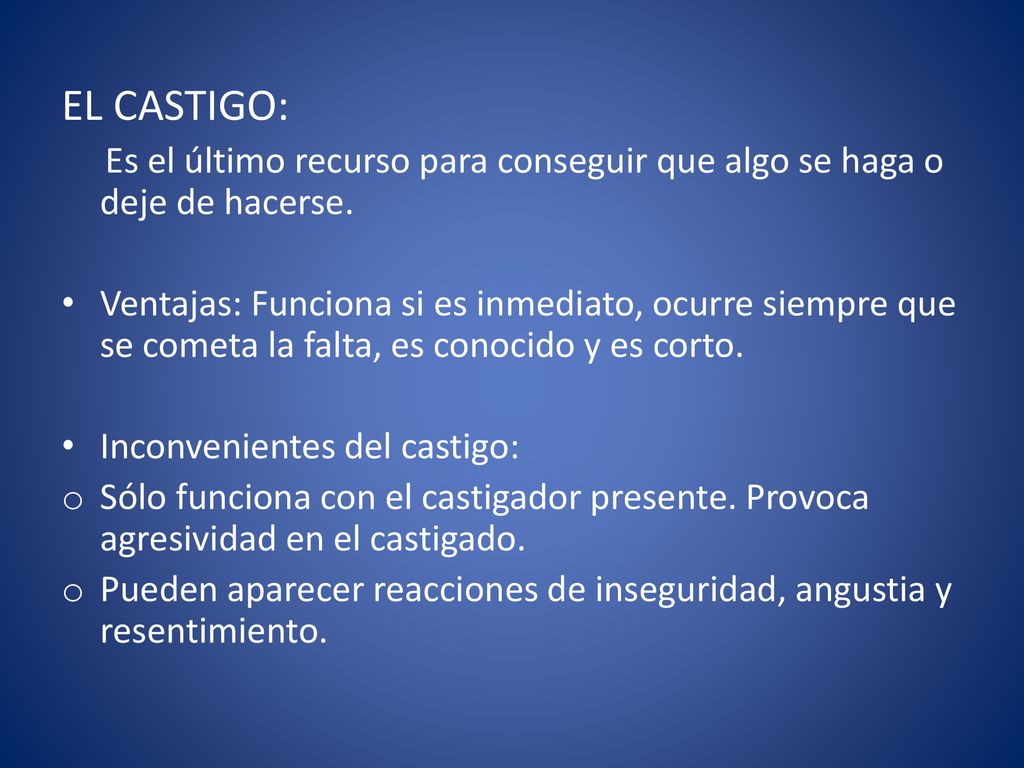 EL CASTIGO:

Es el último recurso para conseguir que algo se haga o deje de hacerse.

• Ventajas: Funciona si es inmediato, ocurre siempre que se cometa la falta, es conocido y es corto.

• Inconvenientes del castigo:
o Sólo funciona con el castigador presente. Provoca agresividad en el castigado.
o Pueden aparecer reacciones de inseguridad, angustia y resentimiento.